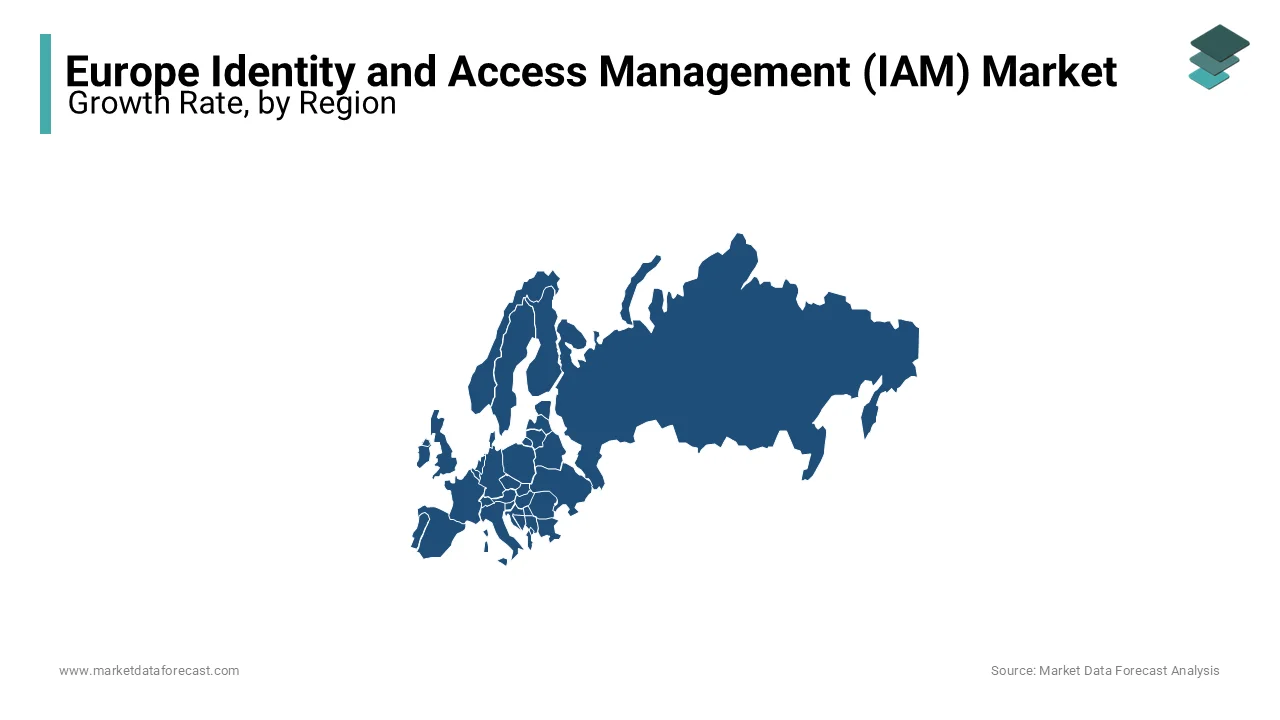 Europe Identity and Access Management (IAM) Market
Growth Rate, by Region

www.marketdataforecast.com

Source: Market Data Forecast Analysis